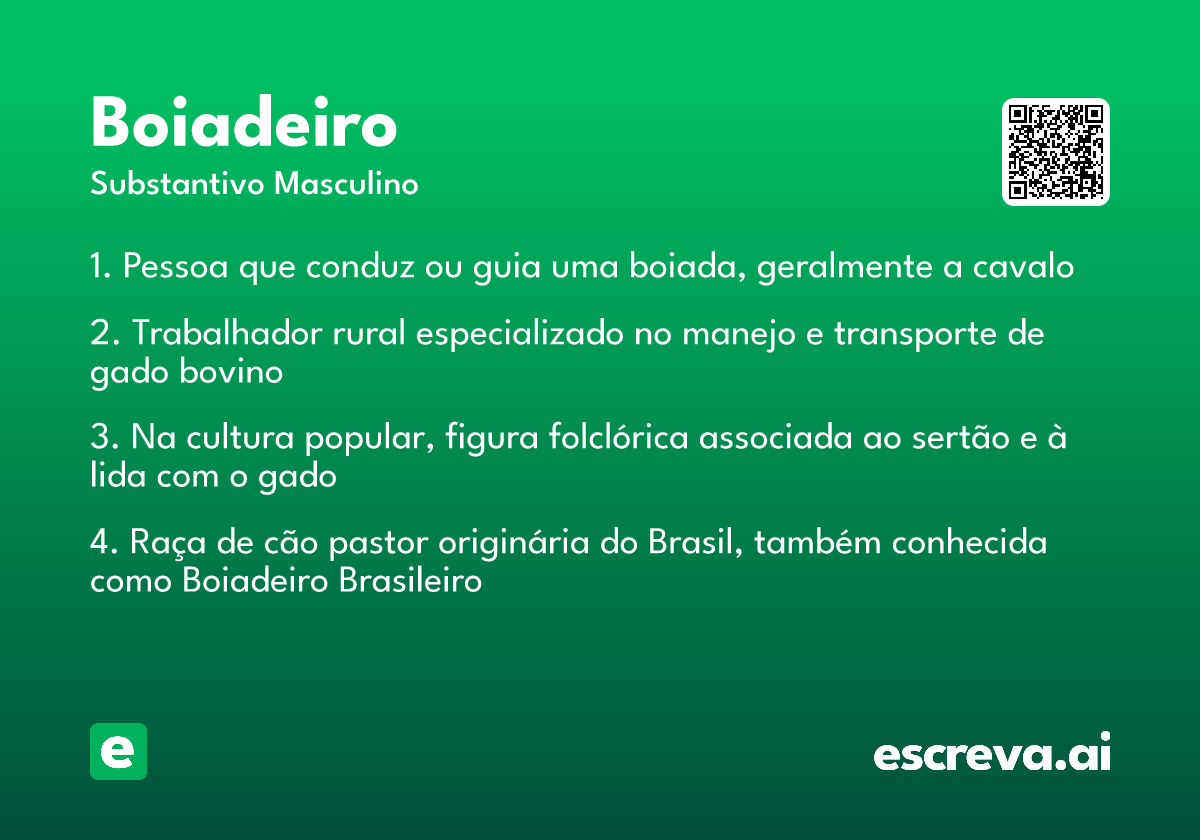 Boiadeiro
Substantivo Masculino

1. Pessoa que conduz ou guia uma boiada, geralmente a cavalo

2. Trabalhador rural especializado no manejo e transporte de gado bovino

3. Na cultura popular, figura folclórica associada ao sertão e à lida com o gado

4. Raça de cão pastor originária do Brasil, também conhecida como Boiadeiro Brasileiro

e

escreva.ai